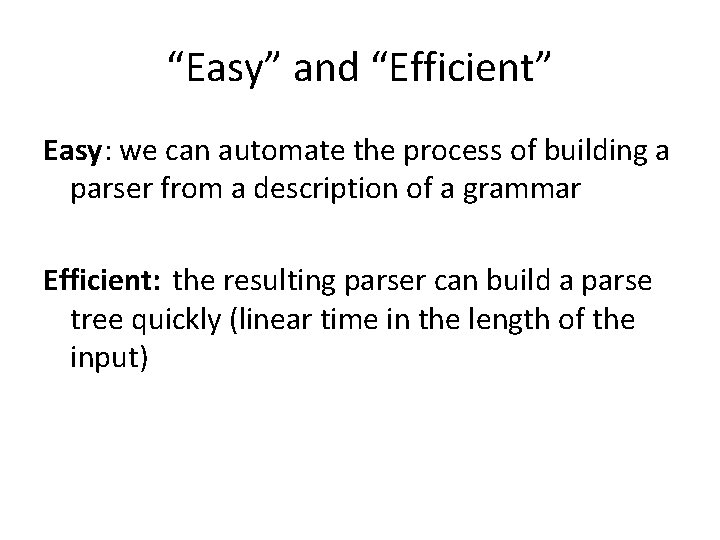 “Easy” and “Efficient”

Easy: we can automate the process of building a parser from a description of a grammar

Efficient: the resulting parser can build a parse tree quickly (linear time in the length of the input)